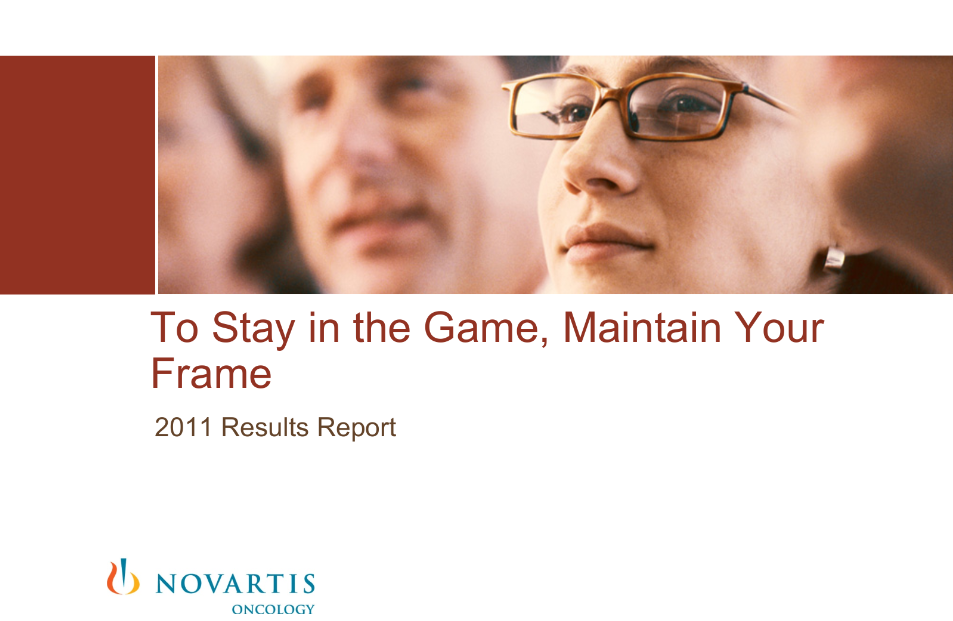 To Stay in the Game, Maintain Your Frame

2011 Results Report

NOVARTIS
ONCOLOGY